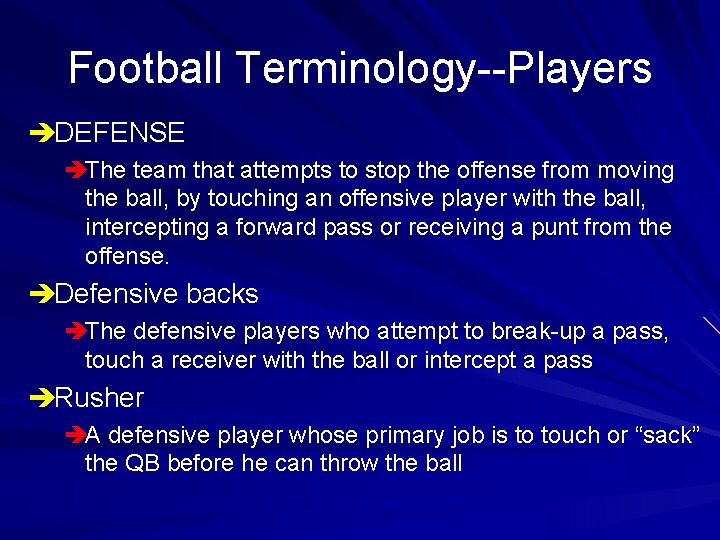 Football Terminology--Players

➔DEFENSE

➔The team that attempts to stop the offense from moving the ball, by touching an offensive player with the ball, intercepting a forward pass or receiving a punt from the offense.

➔Defensive backs

➔The defensive players who attempt to break-up a pass, touch a receiver with the ball or intercept a pass

➔Rusher

➔A defensive player whose primary job is to touch or “sack” the QB before he can throw the ball